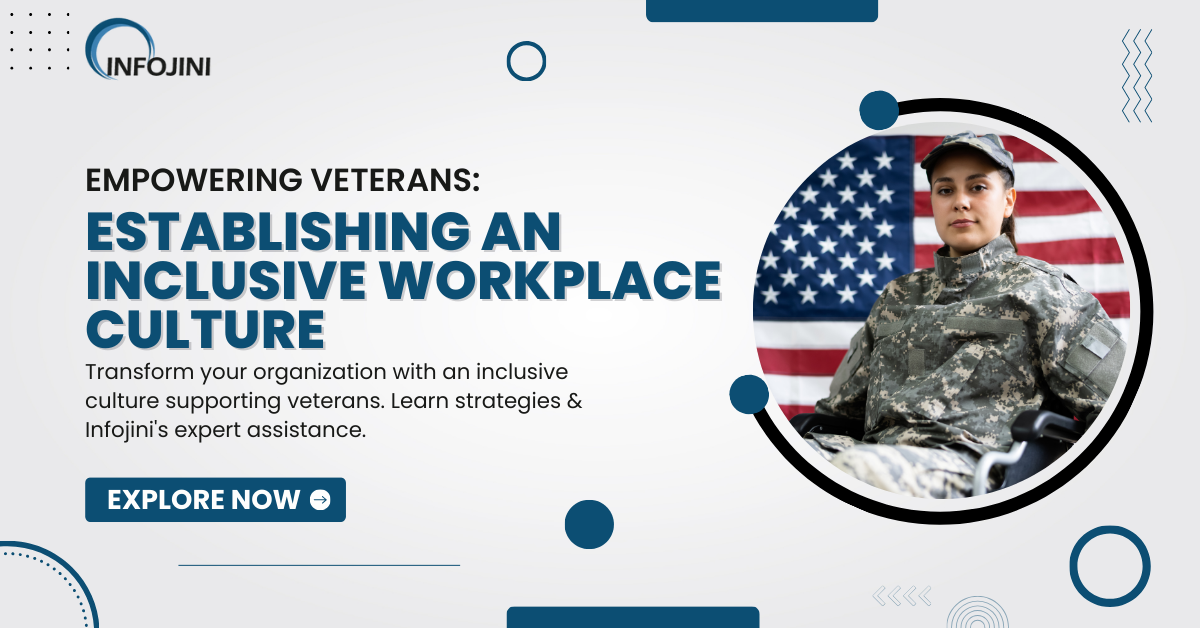 INFOJINI

EMPOWERING VETERANS:

ESTABLISHING AN INCLUSIVE WORKPLACE CULTURE

Transform your organization with an inclusive culture supporting veterans. Learn strategies & Infojini's expert assistance.

EXPLORE NOW